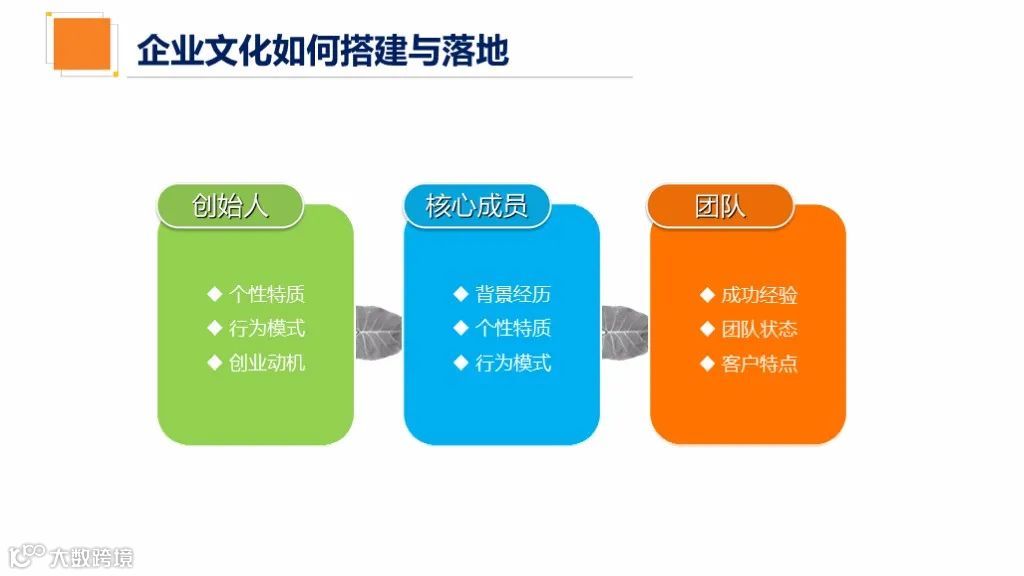 企业文化如何搭建与落地

创始人

◆ 个性特质
◆ 行为模式
◆ 创业动机

核心成员

◆ 背景经历
◆ 个性特质
◆ 行为模式

团队

◆ 成功经验
◆ 团队状态
◆ 客户特点

大数跨境